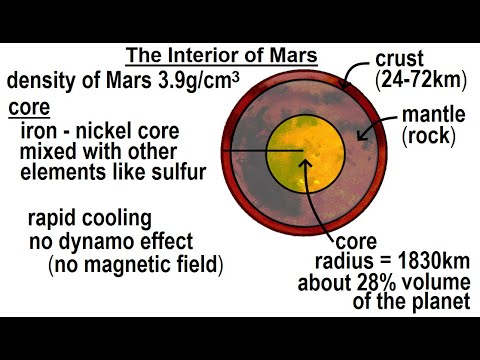 The Interior of Mars

density of Mars 3.9g/cm$^3$

core

iron - nickel core mixed with other elements like sulfur

rapid cooling
no dynamo effect
(no magnetic field)

crust
(24-72km)

mantle
(rock)

core
radius = 1830km
about 28% volume of the planet